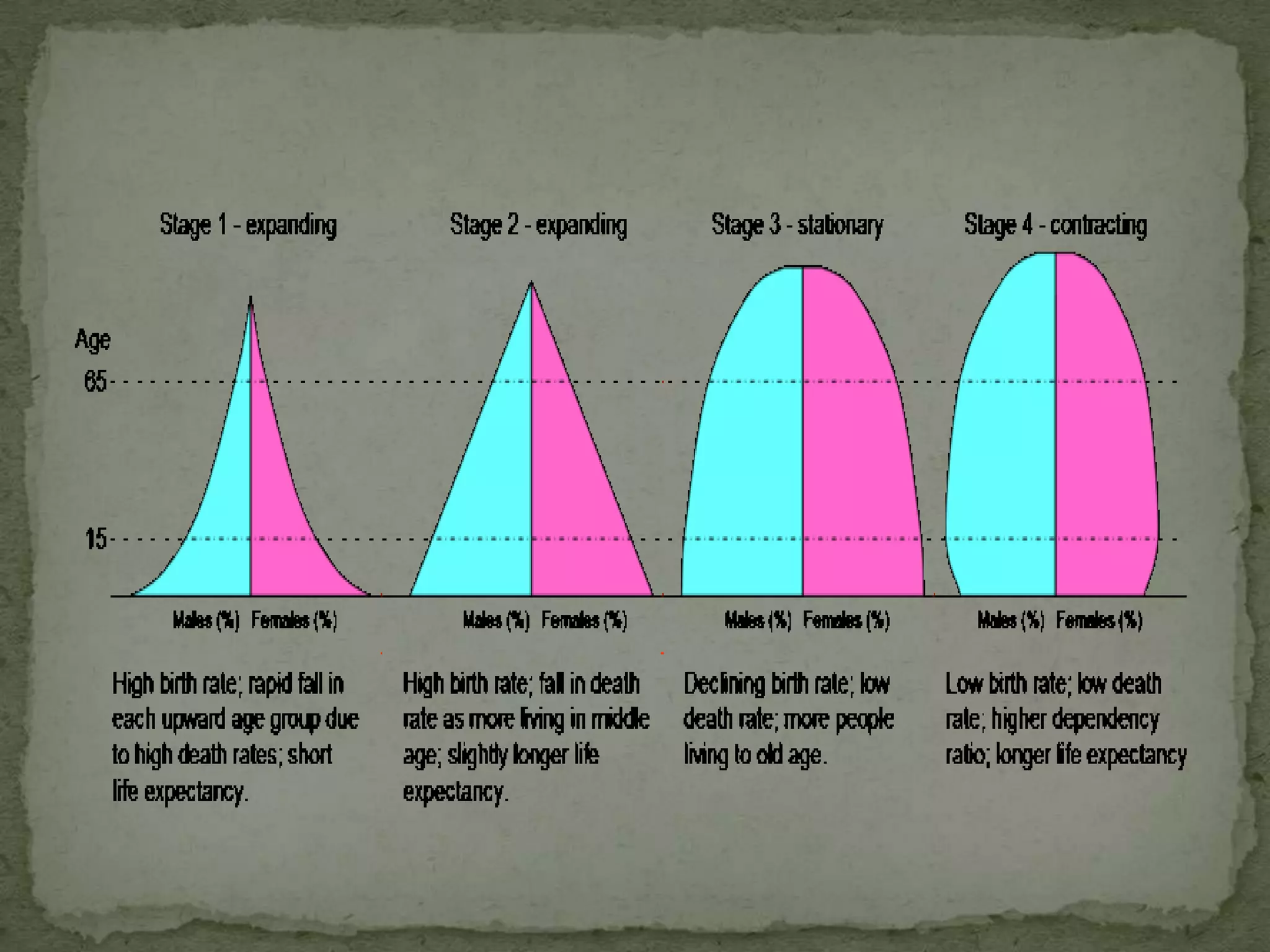 Stage 1 - expanding

Stage 2 - expanding

Stage 3 - stationary

Stage 4 - contracting

Age

65

15

Males (%) Females (%)

Males (%) Females (%)

Males (%) Females (%)

Males (%) Females (%)

High birth rate; rapid fall in each upward age group due to high death rates; short life expectancy.

High birth rate; fall in death rate as more living in middle age; slightly longer life expectancy.

Declining birth rate; low death rate; more people living to old age.

Low birth rate; low death rate; higher dependency ratio; longer life expectancy